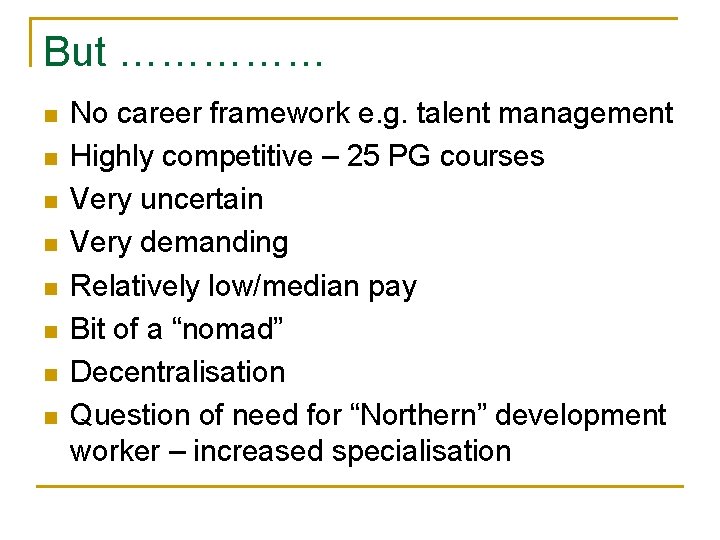 But ……………

- No career framework e.g. talent management
- Highly competitive – 25 PG courses
- Very uncertain
- Very demanding
- Relatively low/median pay
- Bit of a “nomad”
- Decentralisation
- Question of need for “Northern” development worker – increased specialisation